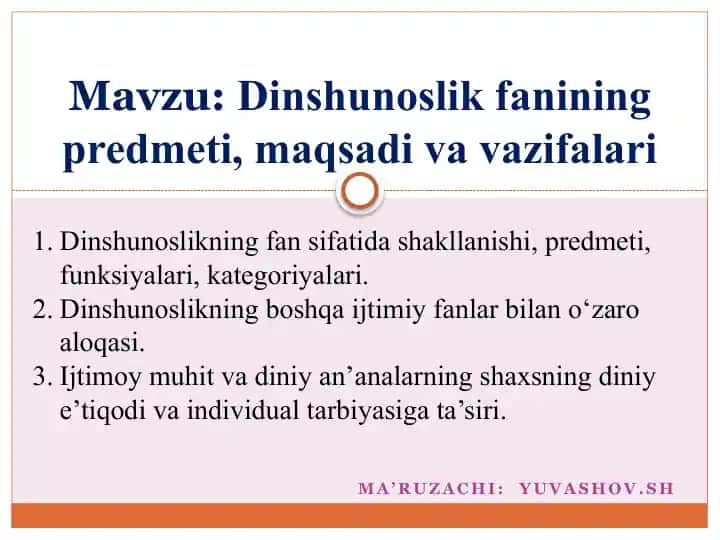 Mavzu: Dinshunoslik fanining predmeti, maqsadi va vazifalari

1. Dinshunoslikning fan sifatida shakllanishi, predmeti, funksiyalari, kategoriyalari.
2. Dinshunoslikning boshqa ijtimiy fanlar bilan o‘zaro aloqasi.
3. Ijtimoy muhit va diniy an’analarning shaxsning diniy e’tiqodi va individual tarbiyasiga ta’siri.

MA’RUZACHI: YUVASHOV.SH